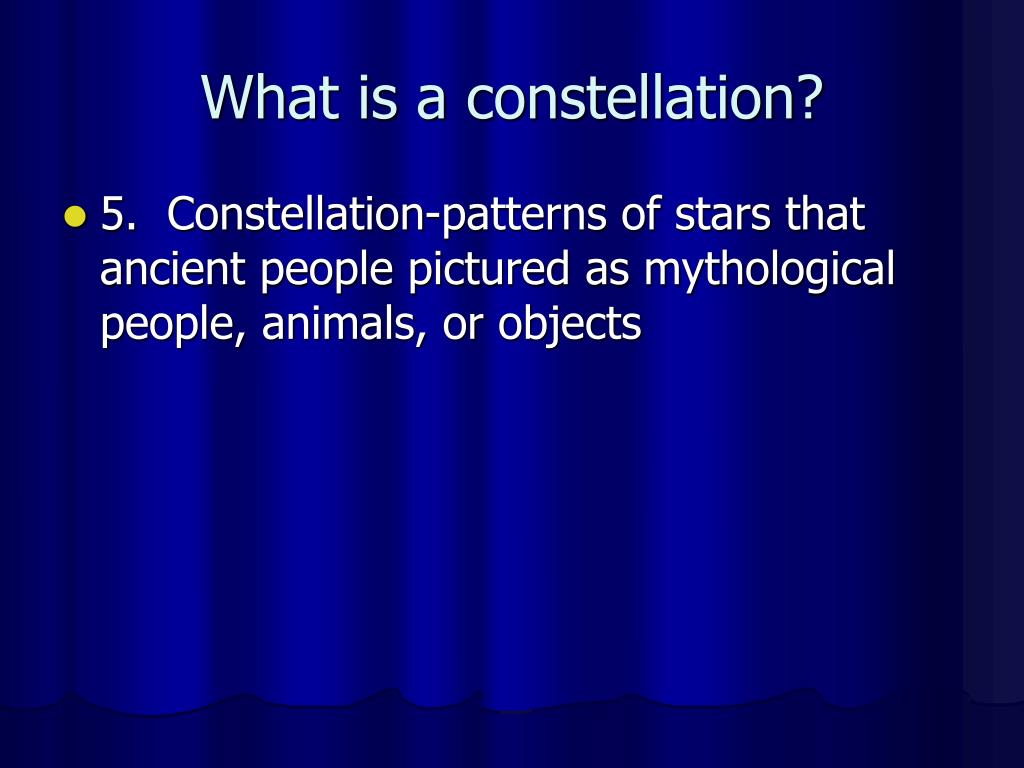 What is a constellation?

5. Constellation-patterns of stars that ancient people pictured as mythological people, animals, or objects